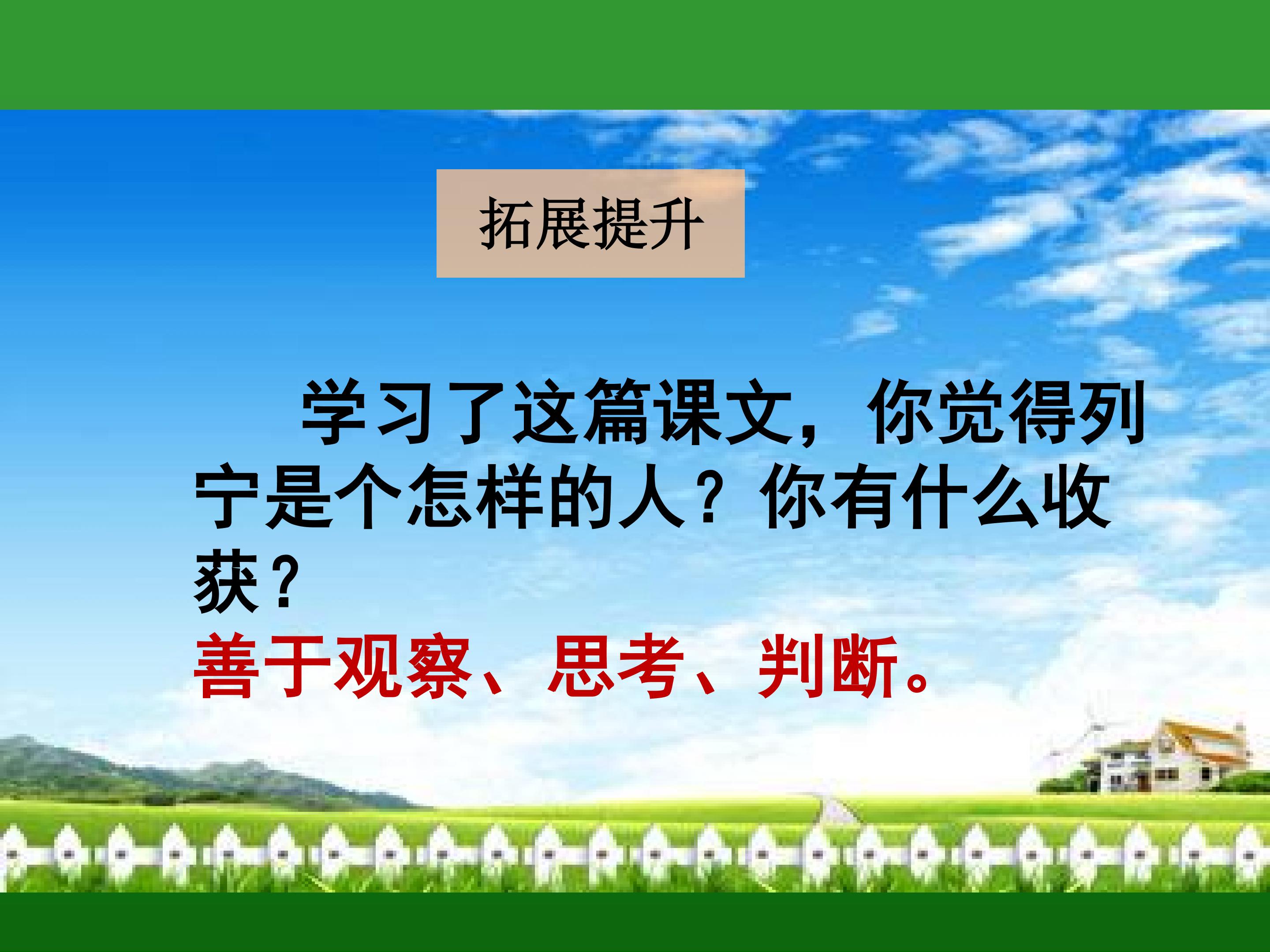 拓展提升

学习了这篇课文，你觉得列宁是个怎样的人？你有什么收获？

善于观察、思考、判断。